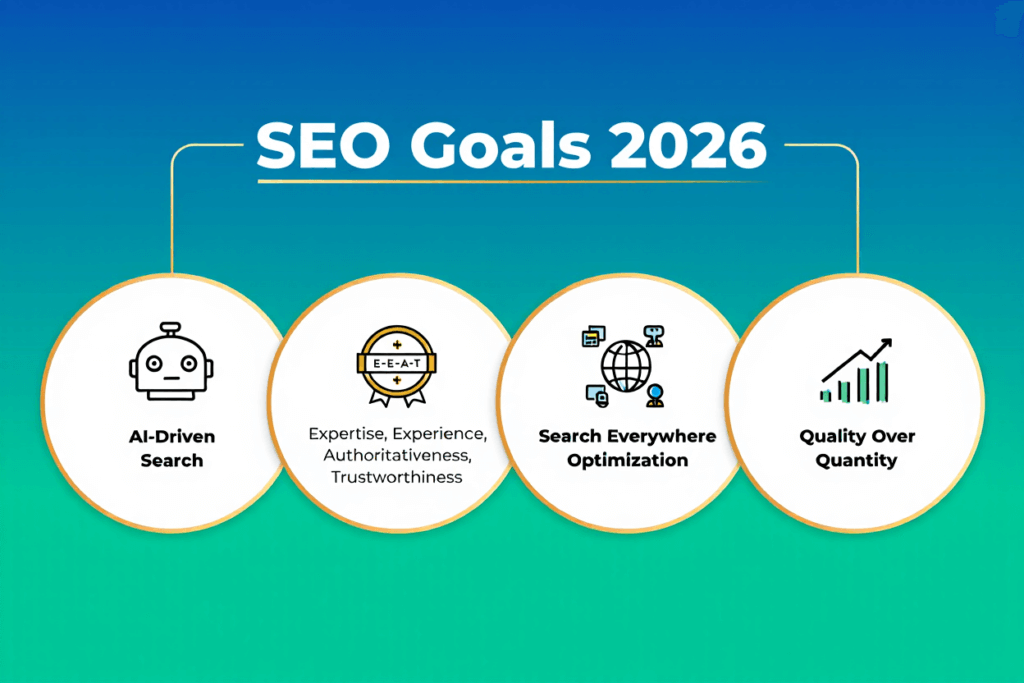 SEO Goals 2026

AI-Driven Search

E-E-A-T

Expertise, Experience, Authoritativeness, Trustworthiness

Search Everywhere Optimization

Quality Over Quantity